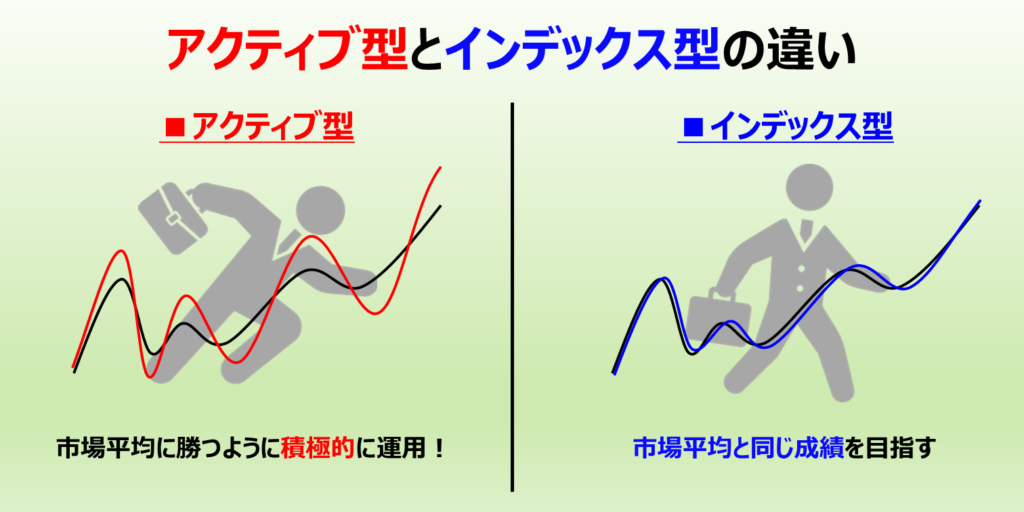 アクティブ型とインデックス型の違い

■アクティブ型

市場平均に勝つように積極的に運用！

■インデックス型

市場平均と同じ成績を目指す